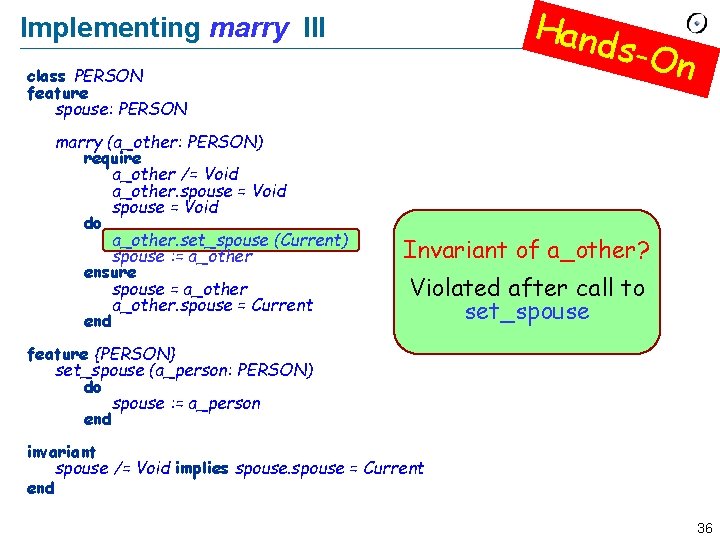 Implementing marry III

Hands-On

class PERSON
feature
spouse: PERSON

marry (a_other: PERSON)
require
a_other /= Void
a_other.spouse = Void
spouse = Void
do
a_other.set_spouse (Current)
spouse := a_other
ensure
spouse = a_other
a_other.spouse = Current
end

feature {PERSON}
set_spouse (a_person: PERSON)
do
spouse := a_person
end

invariant
spouse /= Void implies spouse.spouse = Current
end

Invariant of a_other?

Violated after call to set_spouse

36